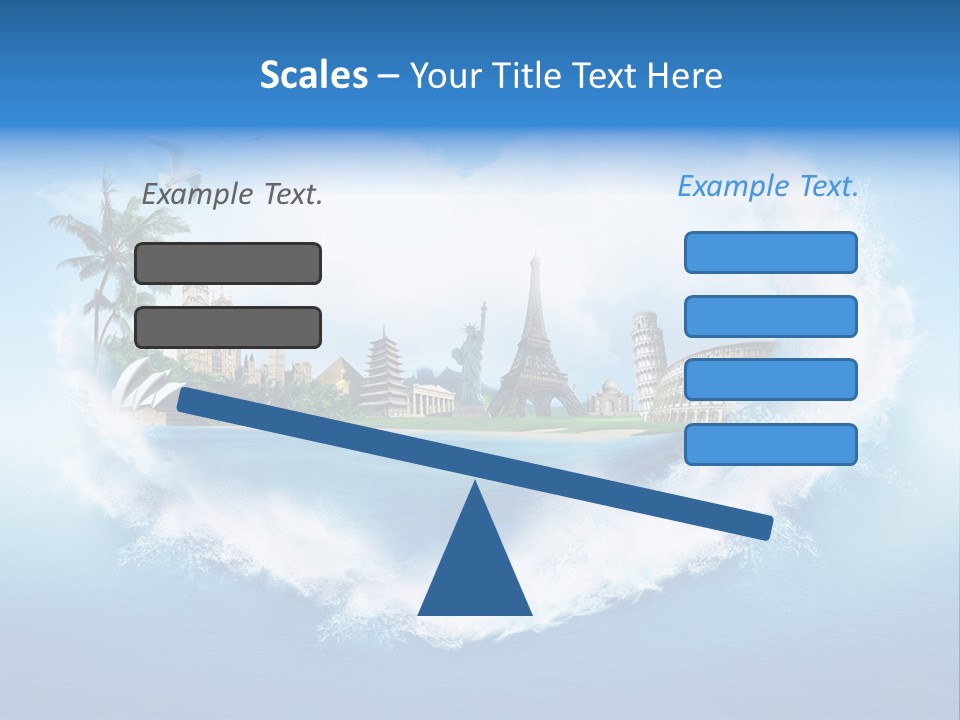 Scales – Your Title Text Here

Example Text.

Example Text.